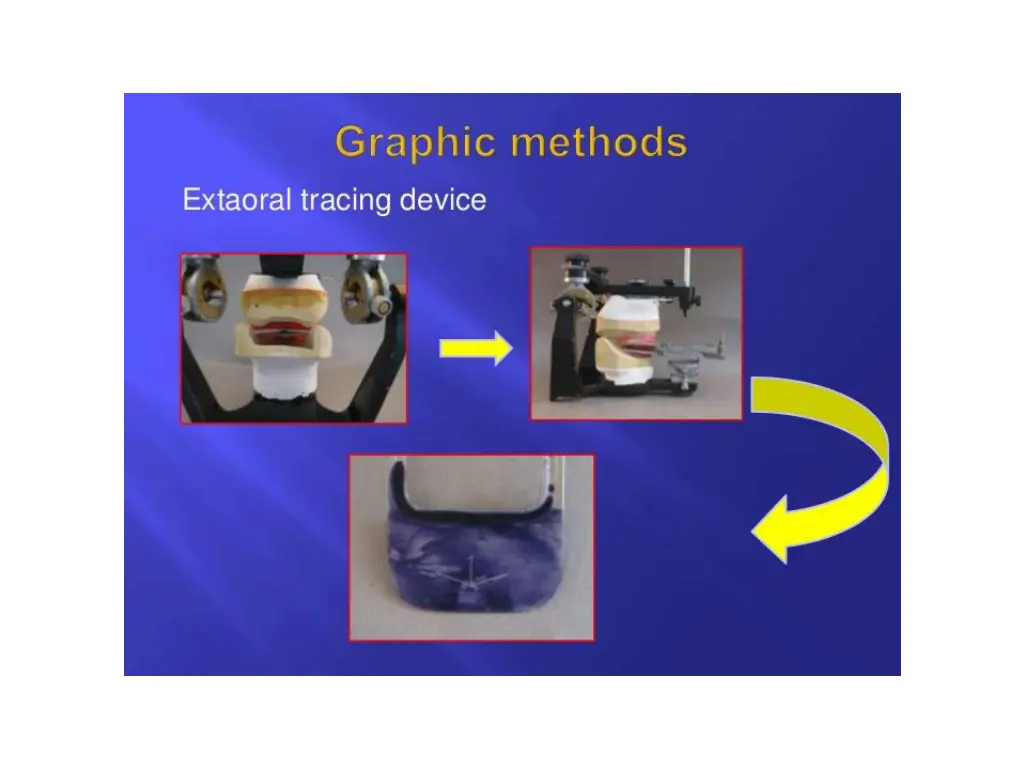 Graphic methods

Extaoral tracing device